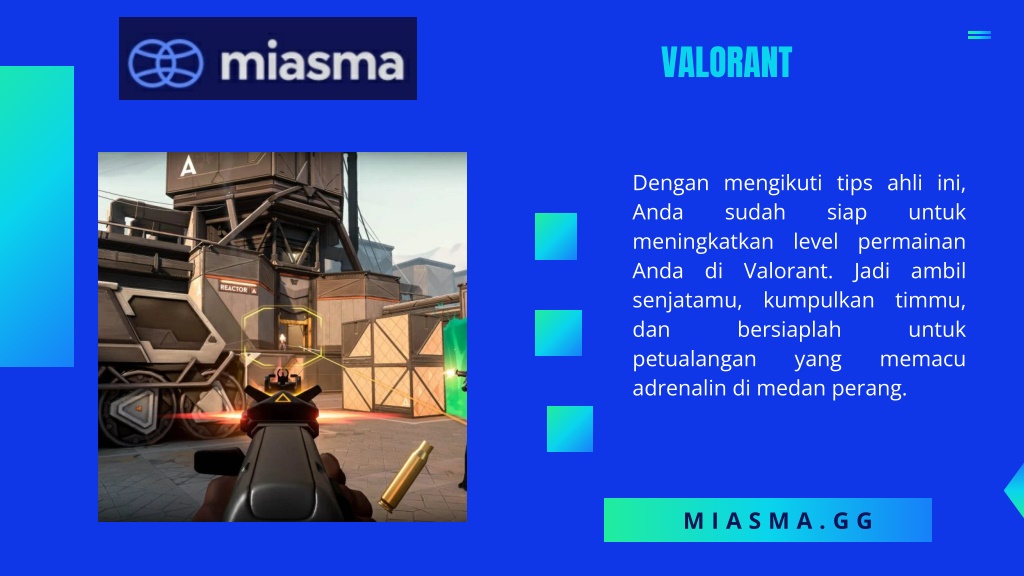 miasma

VALORANT

A

REACTOR A

Dengan mengikuti tips ahli ini, Anda sudah siap untuk meningkatkan level permainan Anda di Valorant. Jadi ambil senjatamu, kumpulkan timmu, dan bersiaplah untuk petualangan yang memacu adrenalin di medan perang.

MIASMA.GG